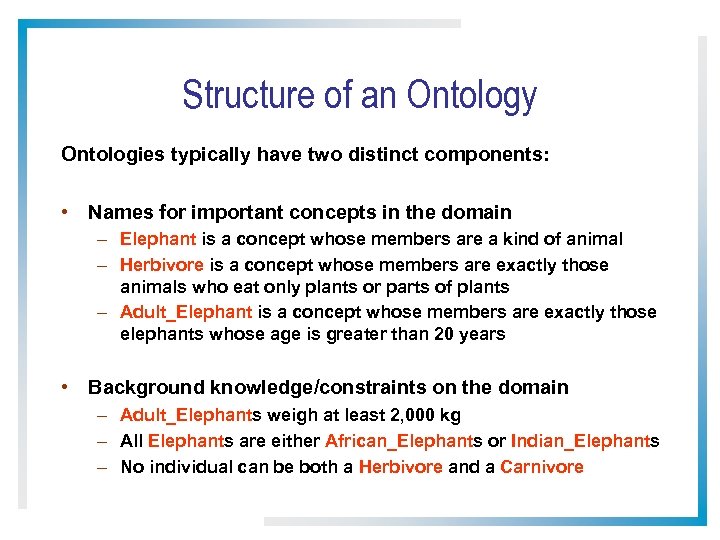 Structure of an Ontology

Ontologies typically have two distinct components:

• Names for important concepts in the domain
– Elephant is a concept whose members are a kind of animal
– Herbivore is a concept whose members are exactly those animals who eat only plants or parts of plants
– Adult_Elephant is a concept whose members are exactly those elephants whose age is greater than 20 years

• Background knowledge/constraints on the domain
– Adult_Elephants weigh at least 2,000 kg
– All Elephants are either African_Elephants or Indian_Elephants
– No individual can be both a Herbivore and a Carnivore